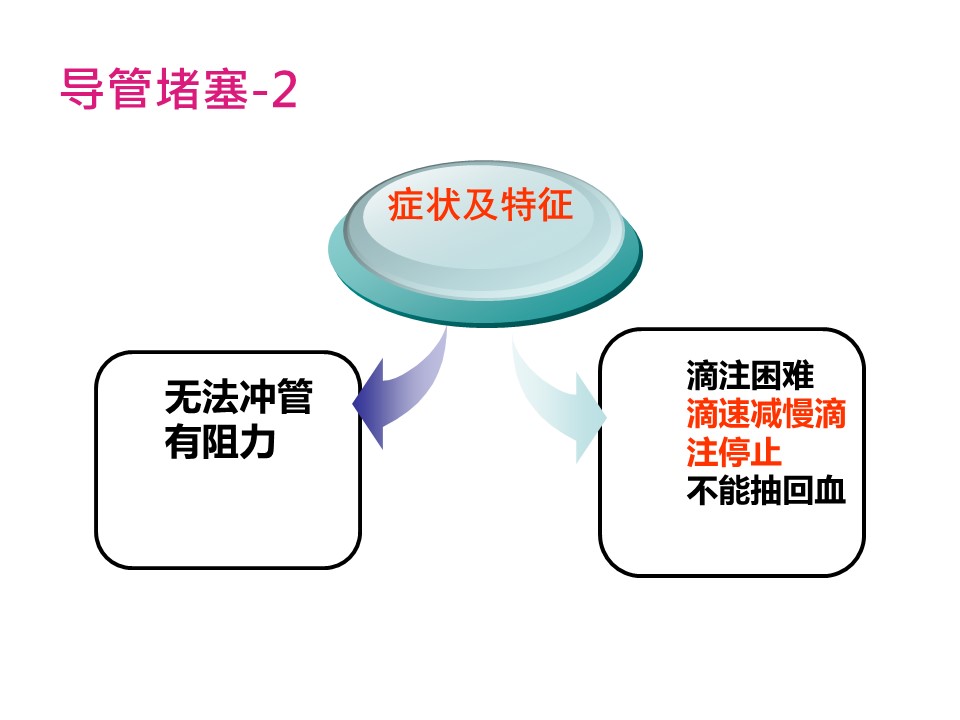 导管堵塞-2

症状及特征

无法冲管
有阻力

滴注困难
滴速减慢滴注停止
不能抽回血